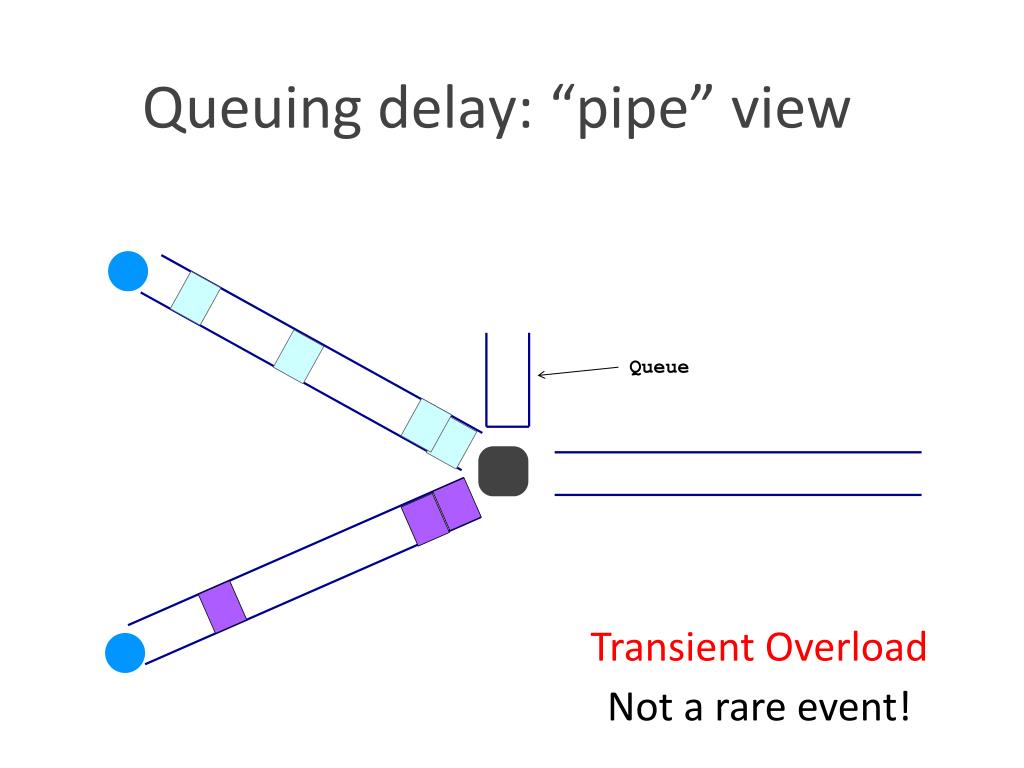 Queuing delay: “pipe” view

Queue

Transient Overload

Not a rare event!